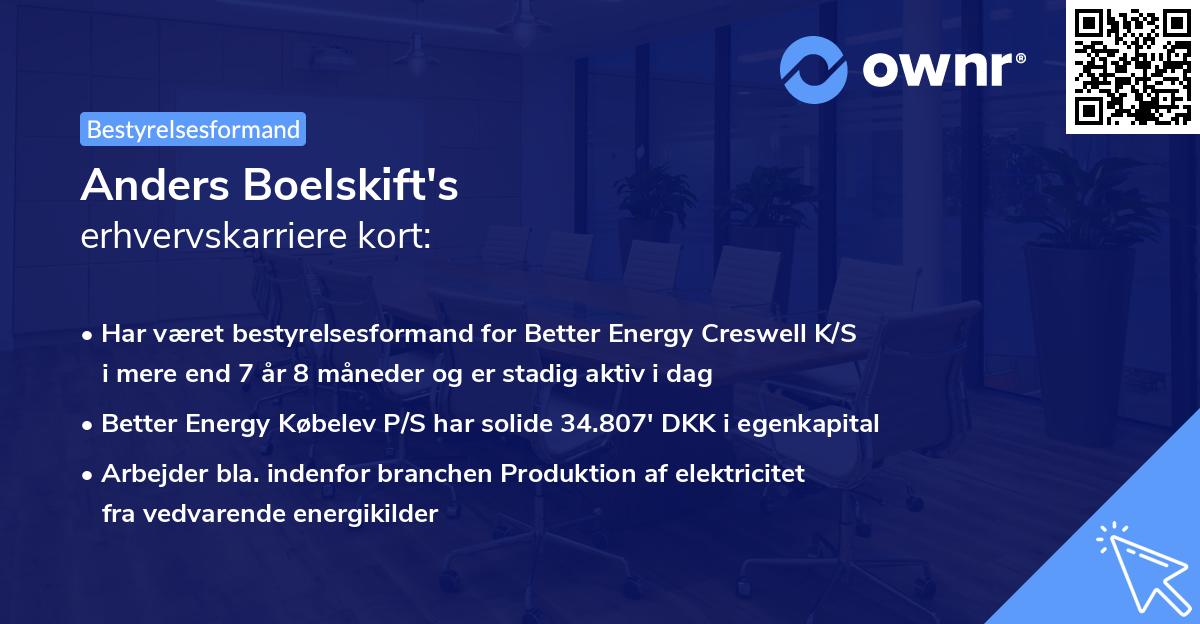 ownr®

Bestyrelsesformand

Anders Boelskift's
erhvervskarriere kort:

• Har været bestyrelsesformand for Better Energy Creswell K/S i mere end 7 år 8 måneder og er stadig aktiv i dag

• Better Energy Købelev P/S har solide 34.807' DKK i egenkapital

• Arbejder bla. indenfor branchen Produktion af elektricitet fra vedvarende energikilder